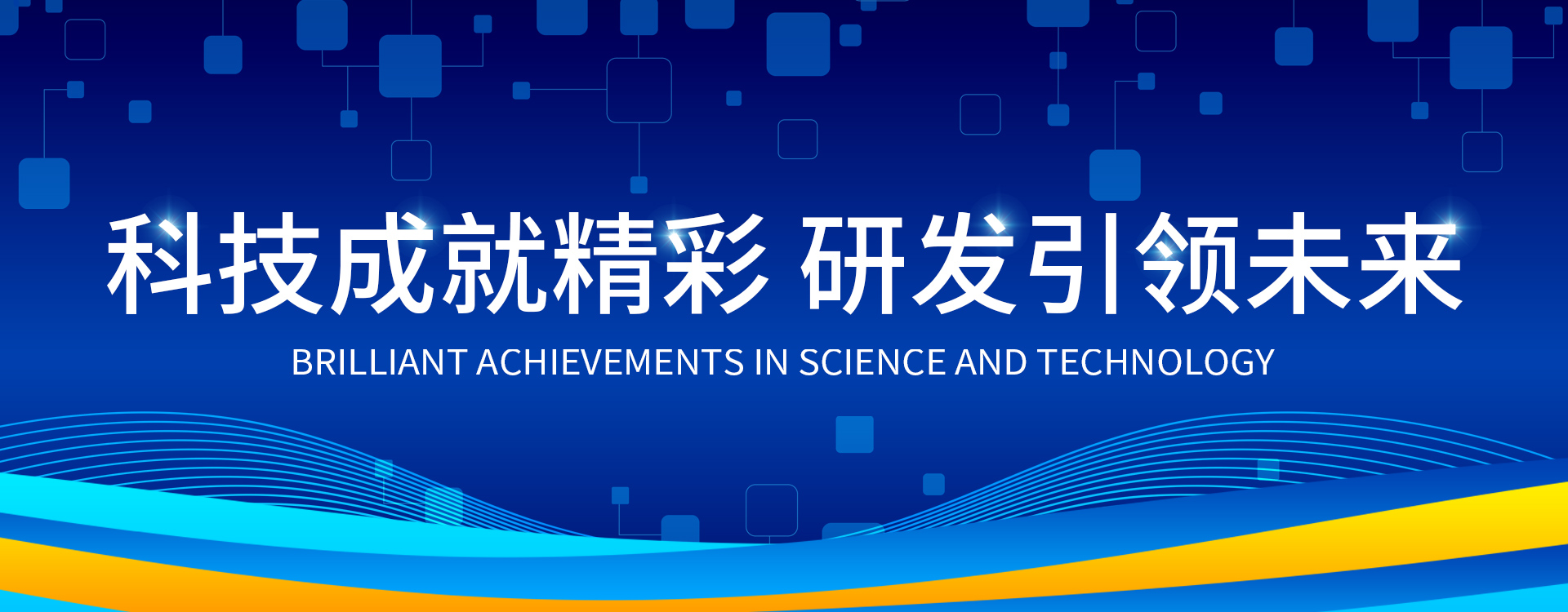 科技成就精彩 研发引领未来

BRILLIANT ACHIEVEMENTS IN SCIENCE AND TECHNOLOGY